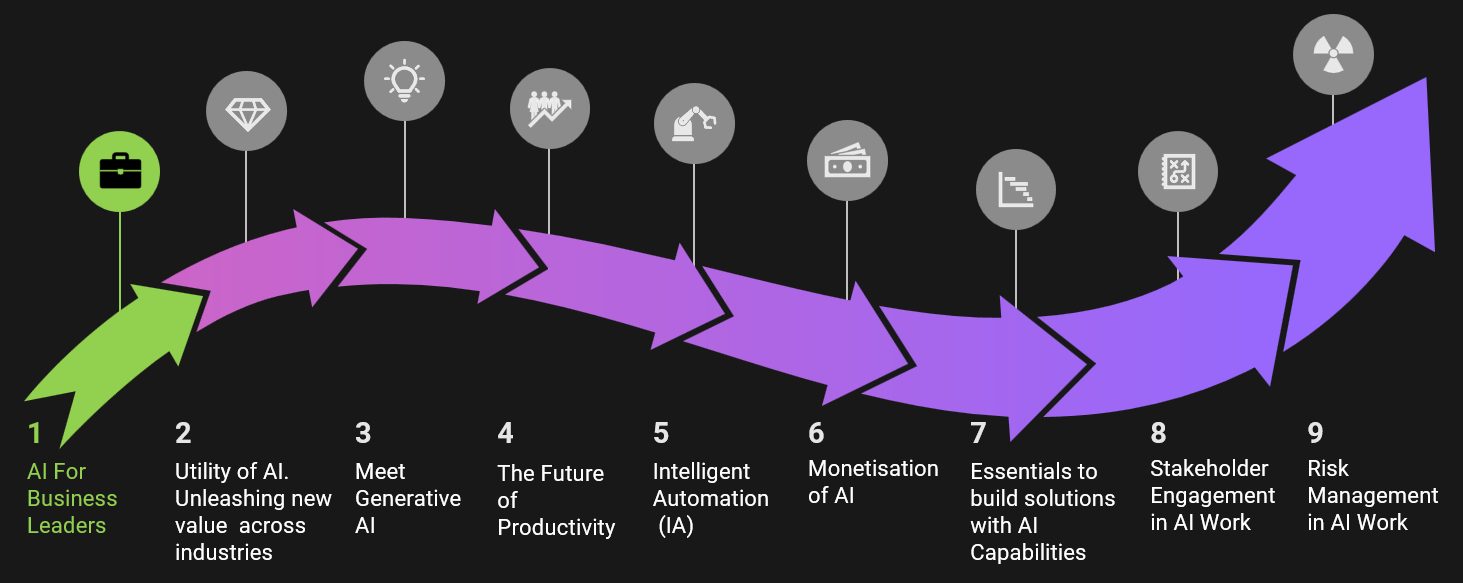 1
AI For Business Leaders

2
Utility of AI. Unleashing new value across industries

3
Meet Generative AI

4
The Future of Productivity

5
Intelligent Automation (IA)

6
Monetisation of AI

7
Essentials to build solutions with AI Capabilities

8
Stakeholder Engagement in AI Work

9
Risk Management in AI Work